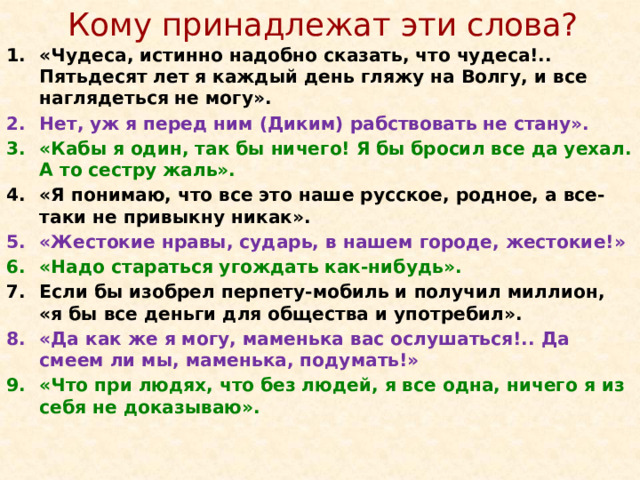 Кому принадлежат эти слова?

1. «Чудеса, истинно надобно сказать, что чудеса!.. Пятьдесят лет я каждый день гляжу на Волгу, и все наглядеться не могу».
2. Нет, уж я перед ним (Диким) рабствовать не стану».
3. «Кабы я один, так бы ничего! Я бы бросил все да уехал. А то сестру жаль».
4. «Я понимаю, что все это наше русское, родное, а все-таки не привыкну никак».
5. «Жестокие нравы, сударь, в нашем городе, жестокие!»
6. «Надо стараться угождать как-нибудь».
7. Если бы изобрел перпету-мобиль и получил миллион, «я бы все деньги для общества и употребил».
8. «Да как же я могу, маменька вас ослушаться!.. Да смеем ли мы, маменька, подумать!»
9. «Что при людях, что без людей, я все одна, ничего я из себя не доказываю».